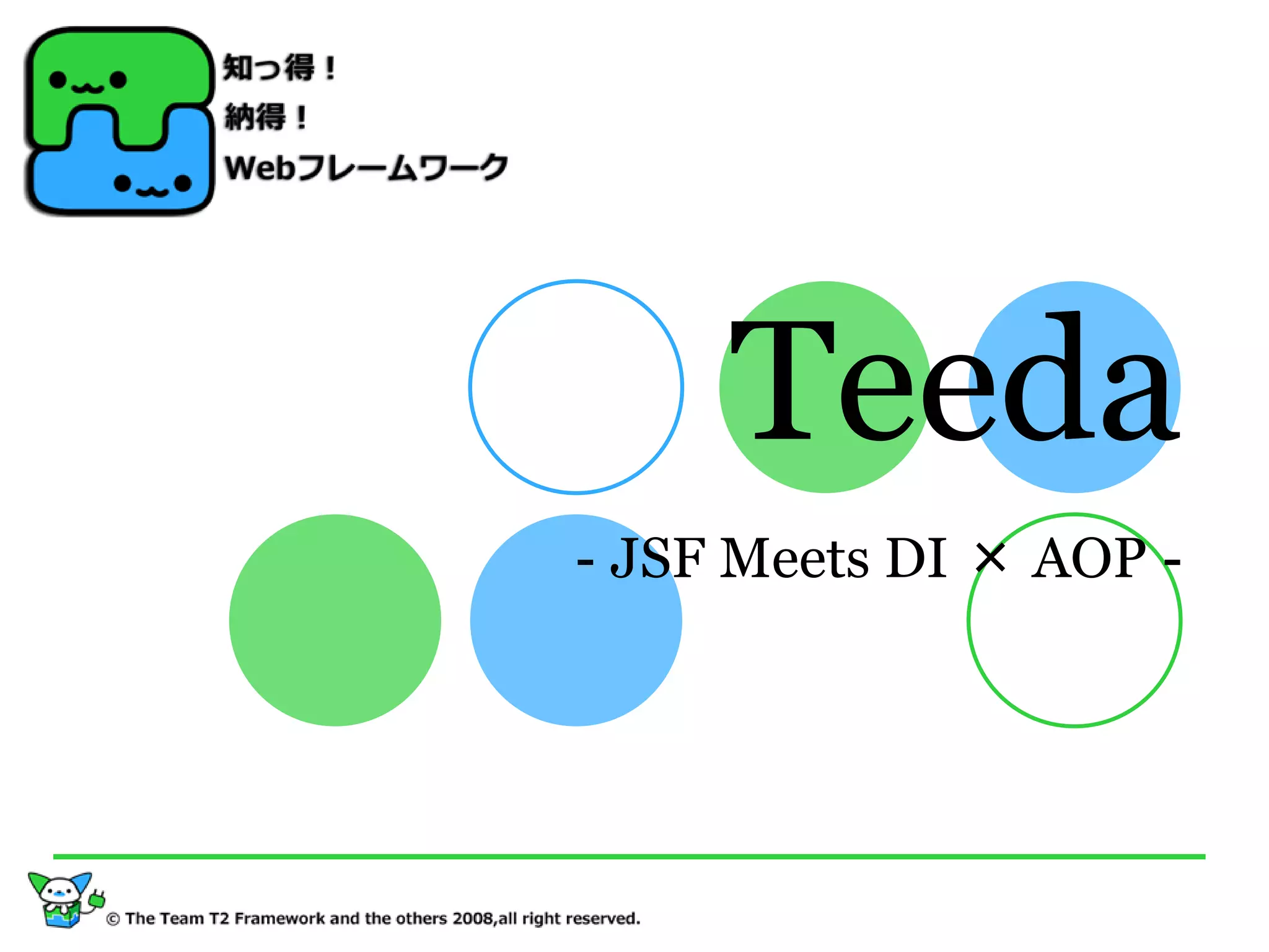 知っ得！
納得！
Webフレームワーク

Teeda

- JSF Meets DI × AOP -

© The Team T2 Framework and the others 2008,all right reserved.